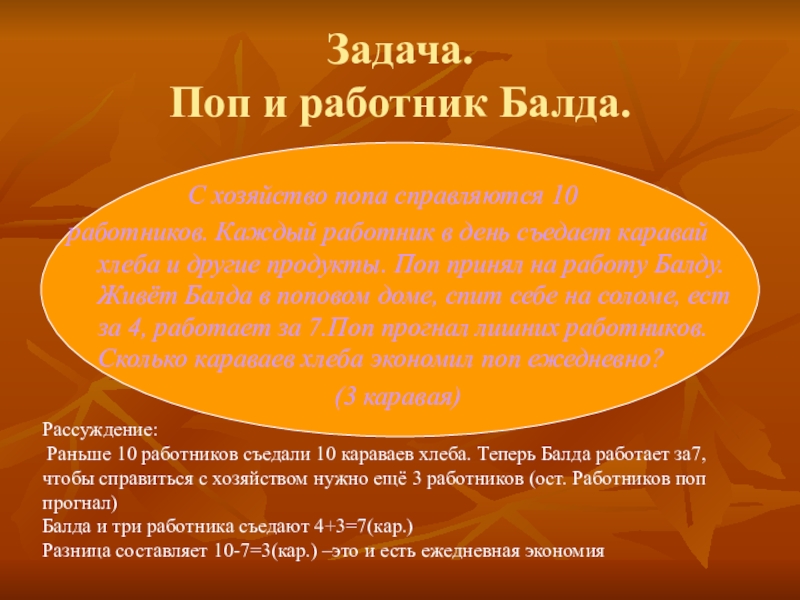 Задача.
Поп и работник Балда.

С хозяйство попа справляются 10 работников. Каждый работник в день съедает каравай хлеба и другие продукты. Поп принял на работу Балду. Живёт Балда в поповом доме, спит себе на соломе, ест за 4, работает за 7.Поп прогнал лишних работников. Сколько караваев хлеба экономил поп ежедневно?
(3 каравая)

Рассуждение:
Раньше 10 работников съедали 10 караваев хлеба. Теперь Балда работает за7, чтобы справиться с хозяйством нужно ещё 3 работников (ост. Работников поп прогнал)
Балда и три работника съедают 4+3=7(кар.)
Разница составляет 10-7=3(кар.) –это и есть ежедневная экономия